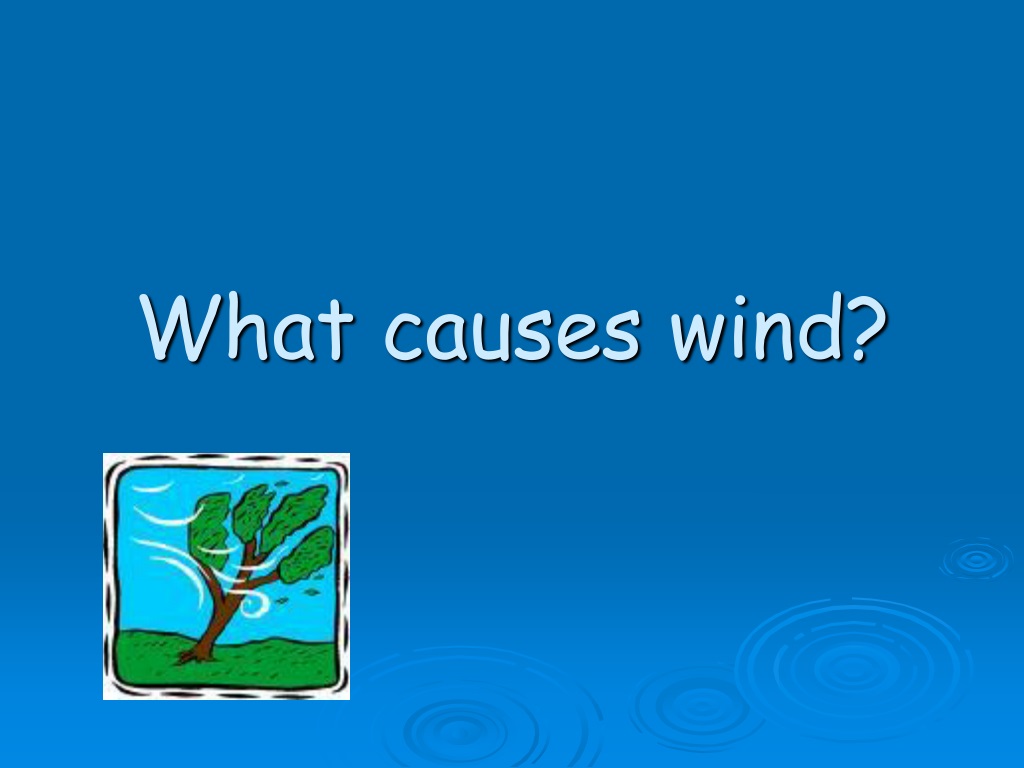 What causes wind?